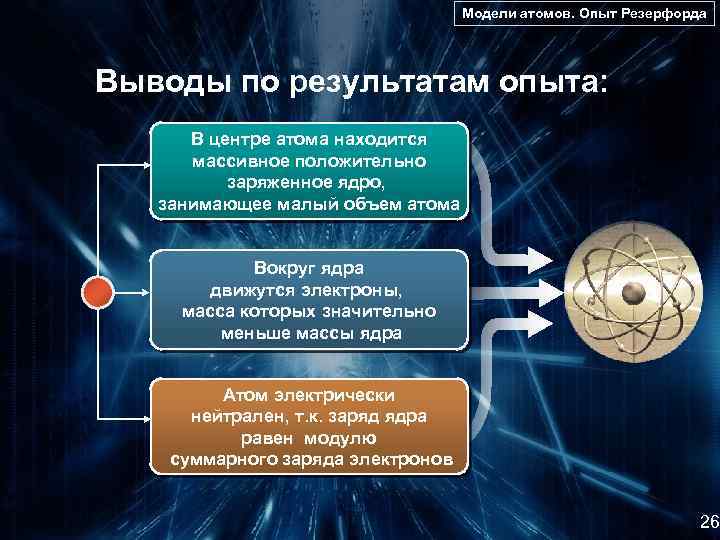 Модели атомов. Опыт Резерфорда

Выводы по результатам опыта:

В центре атома находится массивное положительно заряженное ядро, занимающее малый объем атома

Вокруг ядра движутся электроны, масса которых значительно меньше массы ядра

Атом электрически нейтрален, т.к. заряд ядра равен модулю суммарного заряда электронов

26